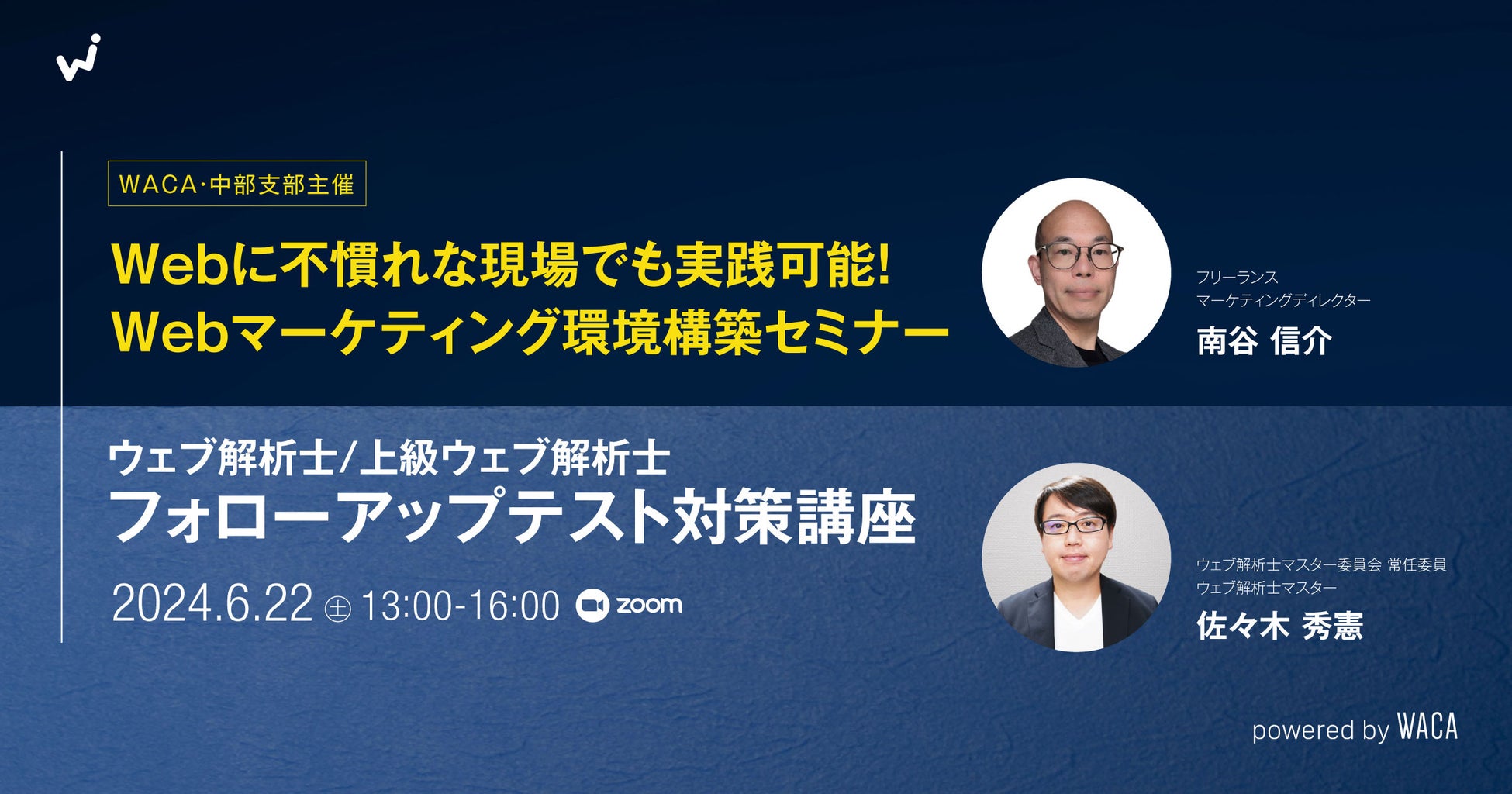 WACA·中部支部主催

Webに不慣れな現場でも実践可能!
Webマーケティング環境構築セミナー

フリーランス
マーケティングディレクター
南谷 信介

ウェブ解析士/上級ウェブ解析士
フォローアップテスト対策講座

2024.6.22 ㊏ 13:00-16:00 zoom

ウェブ解析士マスター委員会 常任委員
ウェブ解析士マスター
佐々木 秀憲

powered by WACA